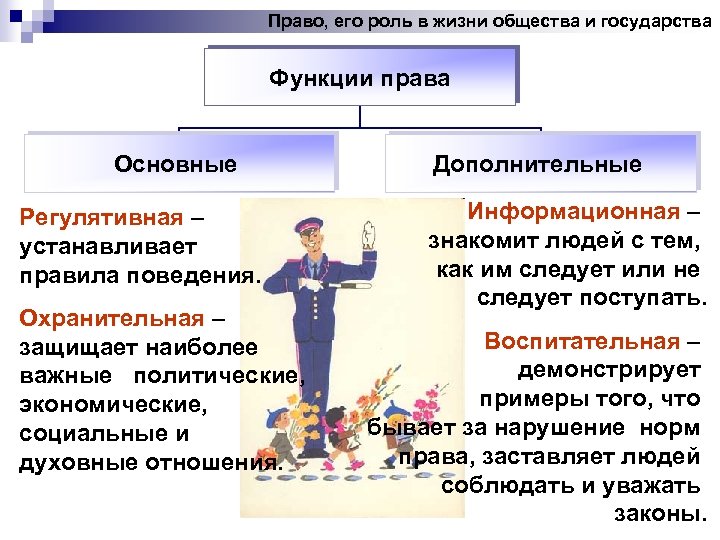 Право, его роль в жизни общества и государства

Функции права

Основные

Дополнительные

Регулятивная – устанавливает правила поведения.

Охранительная – защищает наиболее важные политические, экономические, социальные и духовные отношения.

Информационная – знакомит людей с тем, как им следует или не следует поступать.

Воспитательная – демонстрирует примеры того, что бывает за нарушение норм права, заставляет людей соблюдать и уважать законы.